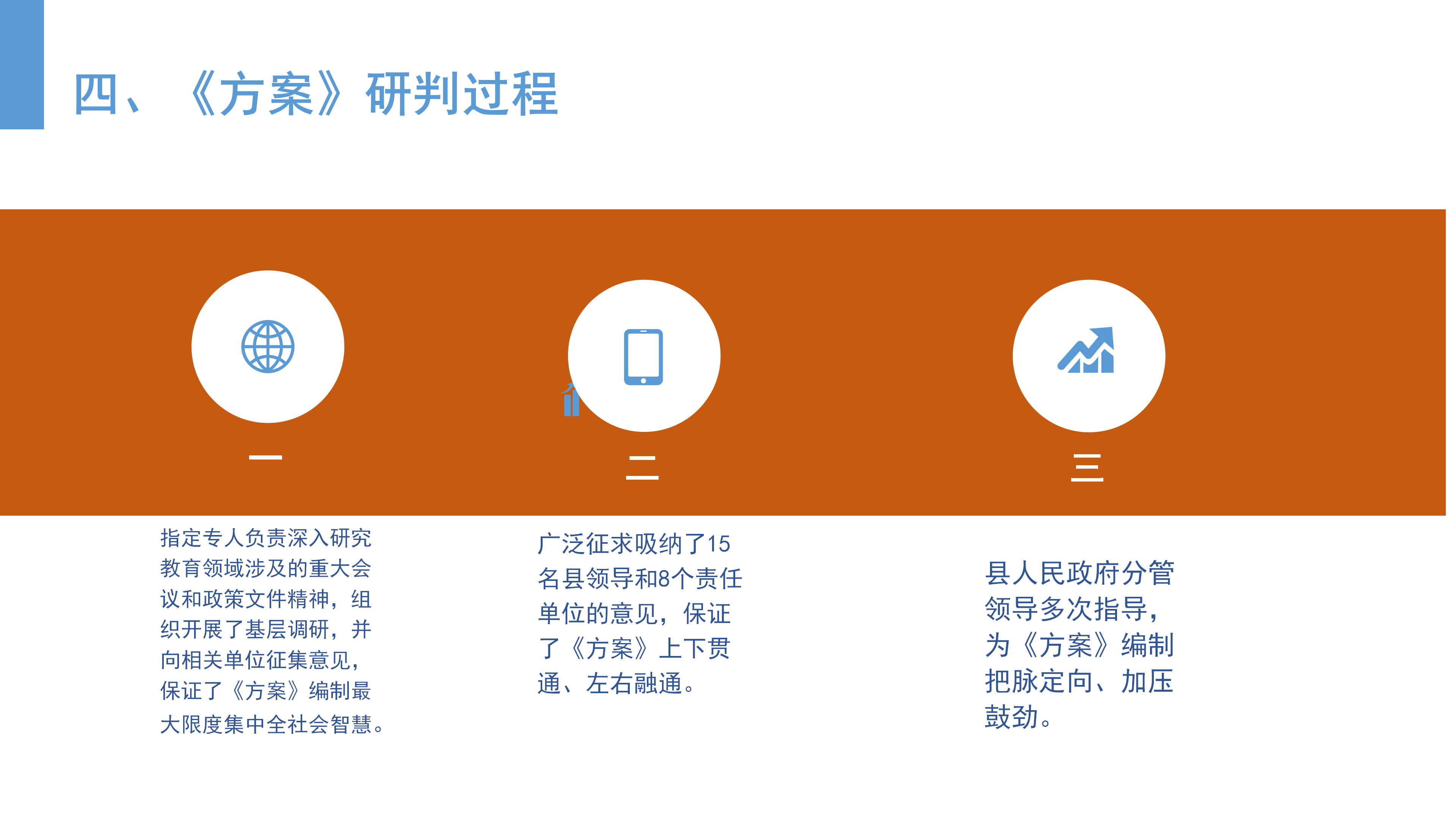 四、《方案》研判过程

一

二

三

指定专人负责深入研究教育领域涉及的重大会议和政策文件精神，组织开展了基层调研，并向相关单位征集意见，保证了《方案》编制最大限度集中全社会智慧。

广泛征求吸纳了15名县领导和8个责任单位的意见，保证了《方案》上下贯通、左右融通。

县人民政府分管领导多次指导，为《方案》编制把脉定向、加压鼓劲。